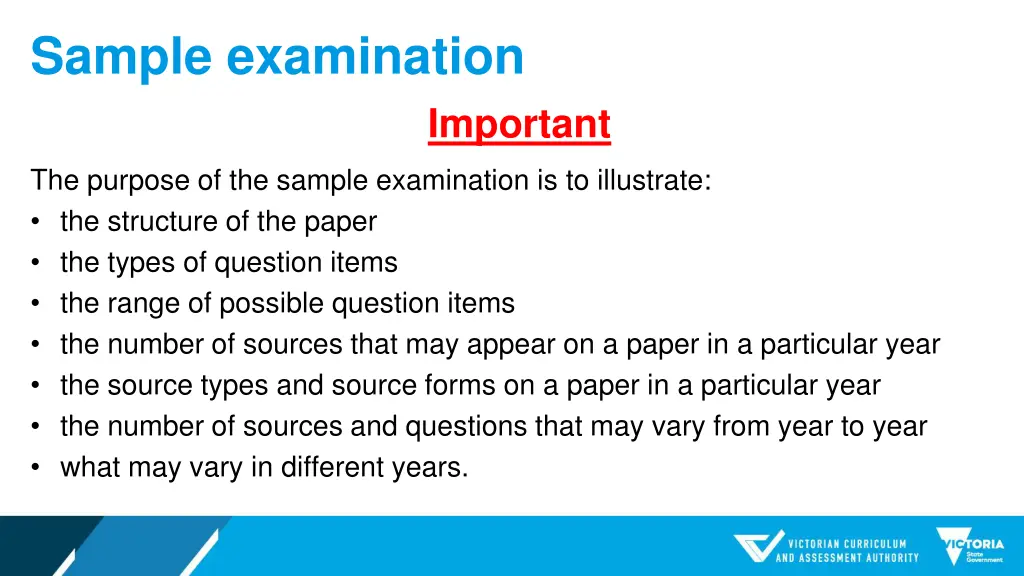 Sample examination

Important

The purpose of the sample examination is to illustrate:
• the structure of the paper
• the types of question items
• the range of possible question items
• the number of sources that may appear on a paper in a particular year
• the source types and source forms on a paper in a particular year
• the number of sources and questions that may vary from year to year
• what may vary in different years.

VICTORIAN CURRICULUM AND ASSESSMENT AUTHORITY

VICTORIA State Government